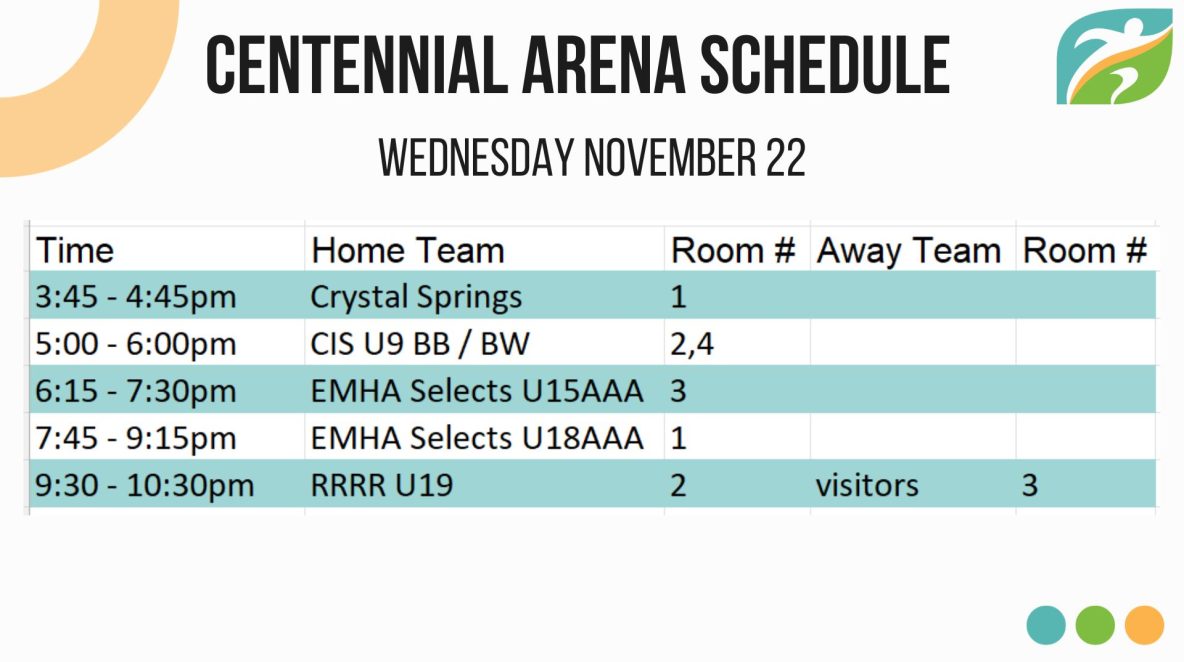 CENTENNIAL ARENA SCHEDULE

WEDNESDAY NOVEMBER 22

| Time | Home Team | Room # | Away Team | Room # |
|---|---|---|---|---|
| 3:45 - 4:45pm | Crystal Springs | 1 | | |
| 5:00 - 6:00pm | CIS U9 BB / BW | 2,4 | | |
| 6:15 - 7:30pm | EMHA Selects U15AAA | 3 | | |
| 7:45 - 9:15pm | EMHA Selects U18AAA | 1 | | |
| 9:30 - 10:30pm | RRRR U19 | 2 | visitors | 3 |